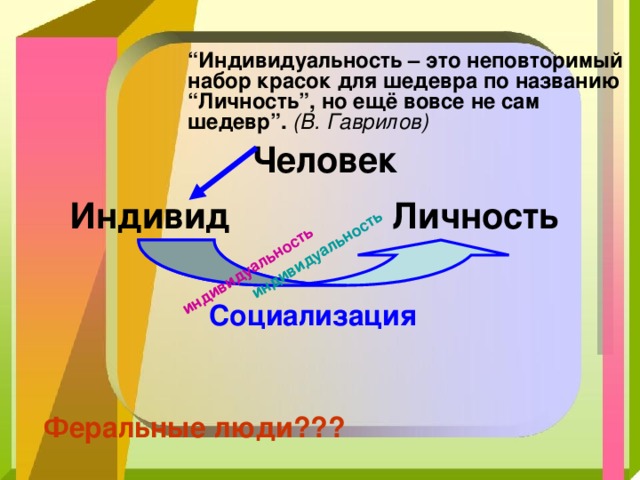 “Индивидуальность – это неповторимый набор красок для шедевра по названию “Личность”, но ещё вовсе не сам шедевр”. (В. Гаврилов)

Человек

Индивид

Личность

индивидуальность

индивидуальность

Социализация

Феральные люди???